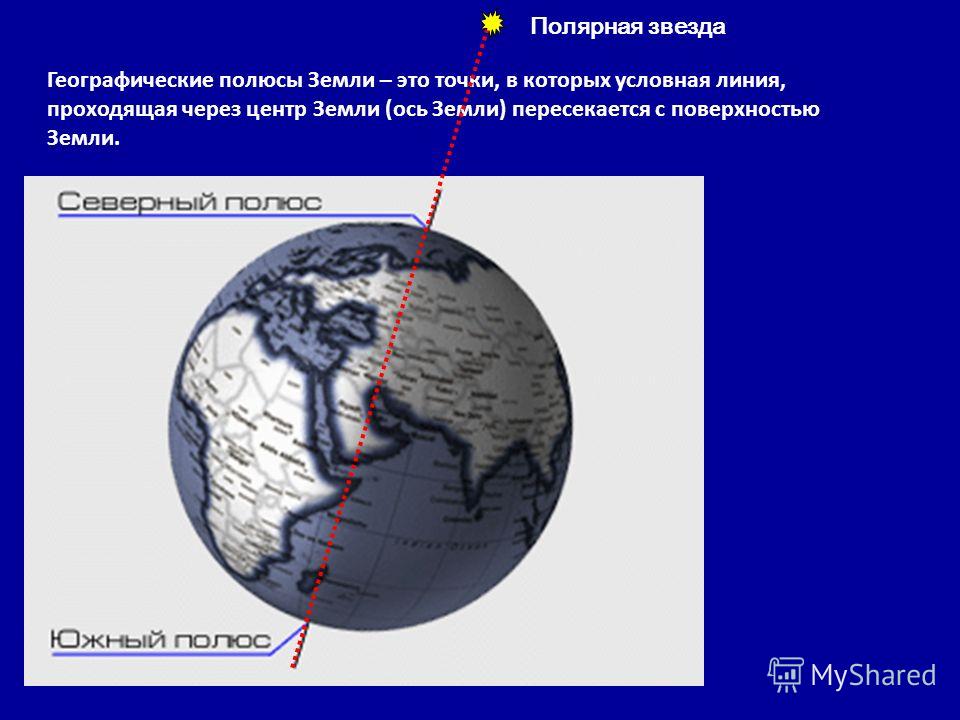 Полярная звезда

Географические полюсы Земли – это точки, в которых условная линия, проходящая через центр Земли (ось Земли) пересекается с поверхностью Земли.

Северный полюс

Южный полюс

MyShared